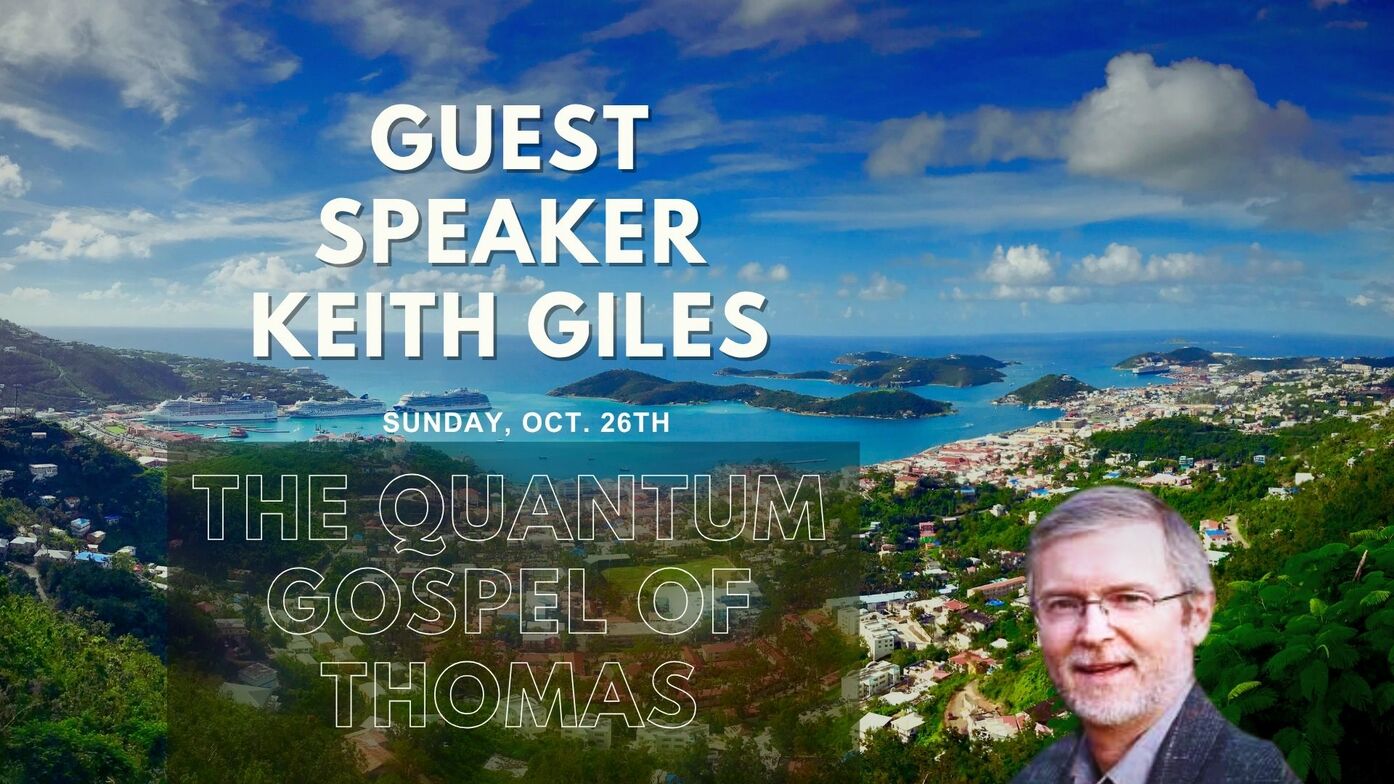 GUEST SPEAKER KEITH GILES

SUNDAY, OCT. 26TH

THE QUANTUM GOSPEL OF THOMAS